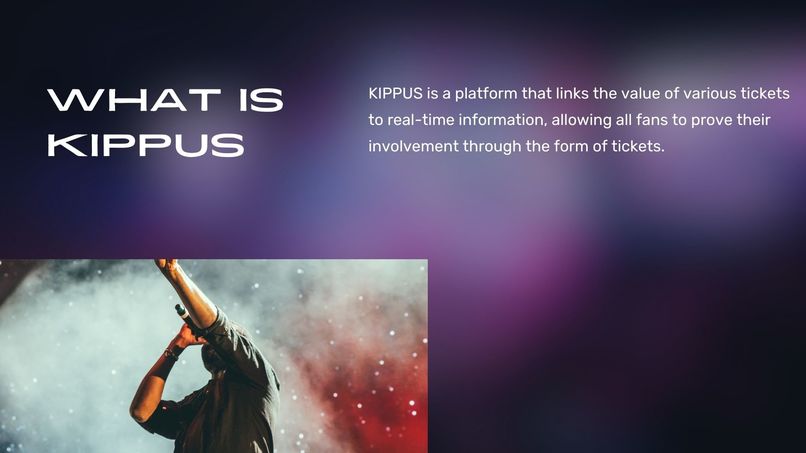 WHAT IS KIPPUS

KIPPUS is a platform that links the value of various tickets to real-time information, allowing all fans to prove their involvement through the form of tickets.